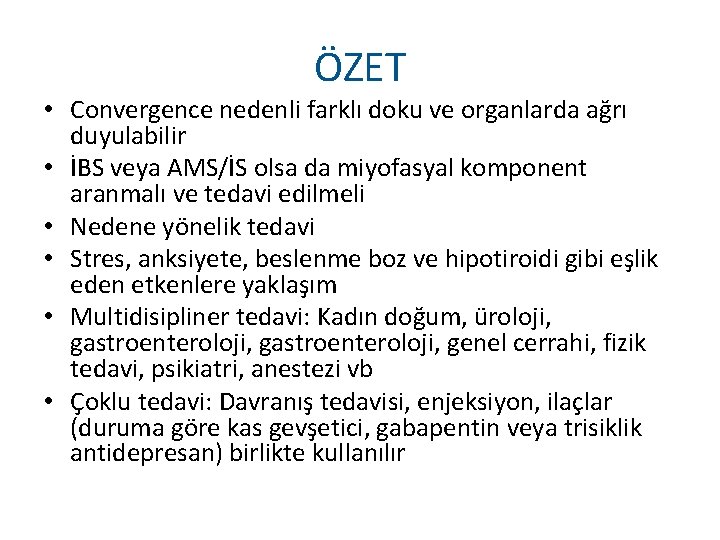 ÖZET

• Convergence nedenli farklı doku ve organlarda ağrı duyulabilir
• İBS veya AMS/İS olsa da miyofasyal komponent aranmalı ve tedavi edilmeli
• Nedene yönelik tedavi
• Stres, anksiyete, beslenme boz ve hipotiroidi gibi eşlik eden etkenlere yaklaşım
• Multidisipliner tedavi: Kadın doğum, üroloji, gastroenteroloji, gastroenteroloji, genel cerrahi, fizik tedavi, psikiatri, anestezi vb
• Çoklu tedavi: Davranış tedavisi, enjeksiyon, ilaçlar (duruma göre kas gevşetici, gabapentin veya trisiklik antidepresan) birlikte kullanılır